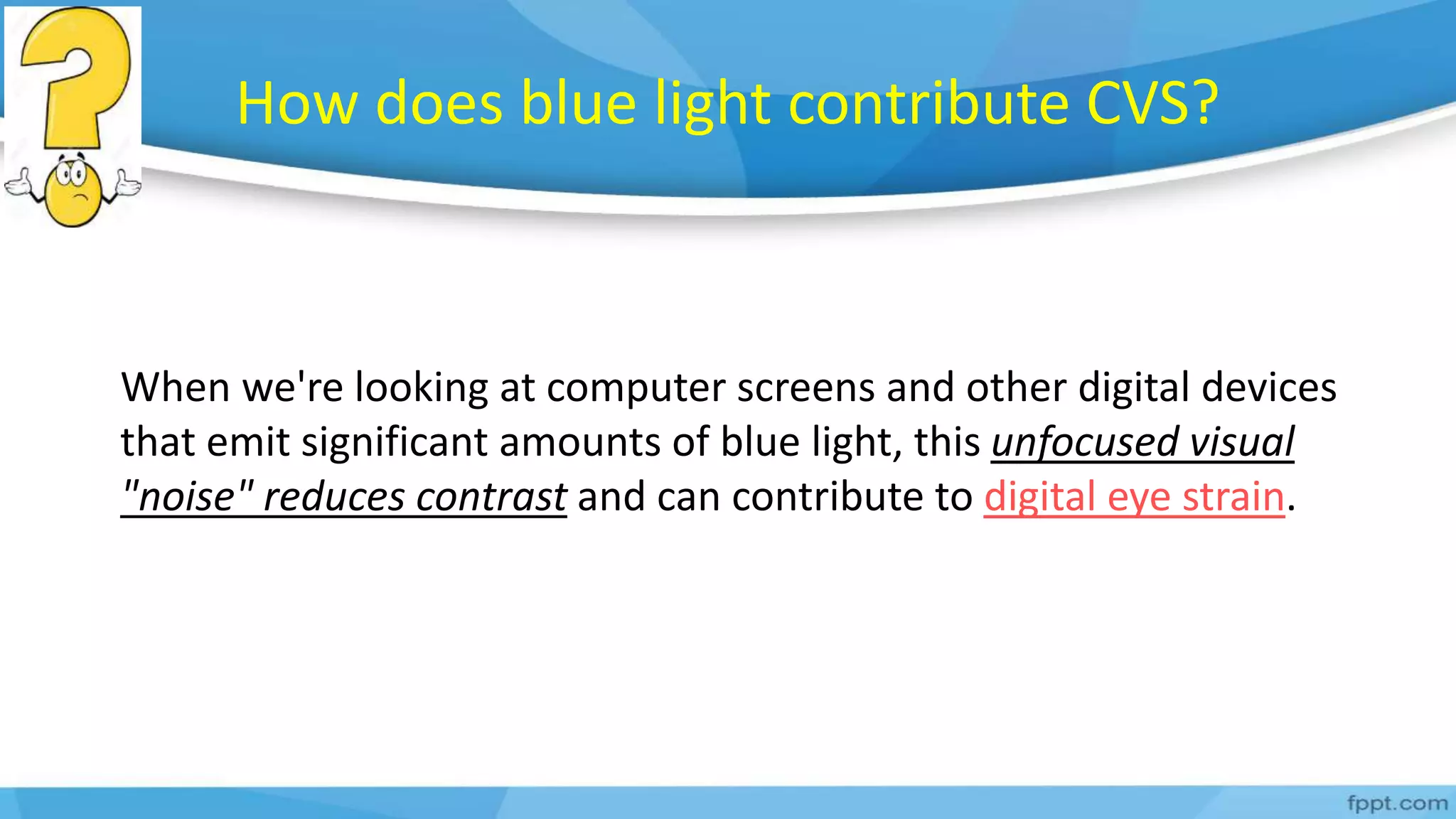 How does blue light contribute CVS?

When we're looking at computer screens and other digital devices that emit significant amounts of blue light, this unfocused visual "noise" reduces contrast and can contribute to digital eye strain.

fppt.com